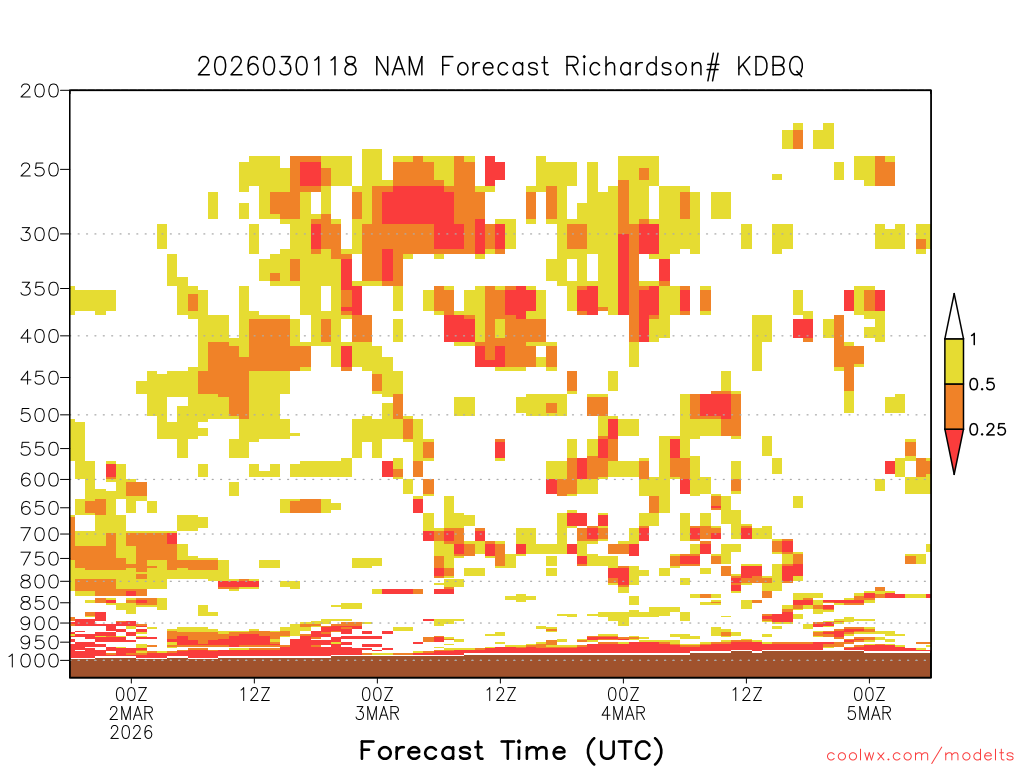 2026030118 NAM Forecast Richardson# KDBQ

200
250
300
350
400
450
500
550
600
650
700
750
800
850
900
950
1000

1
0.5
0.25

00Z
2MAR
2026
12Z
00Z
3MAR
12Z
00Z
4MAR
12Z
00Z
5MAR

Forecast Time (UTC)

coolwx.com/modelts